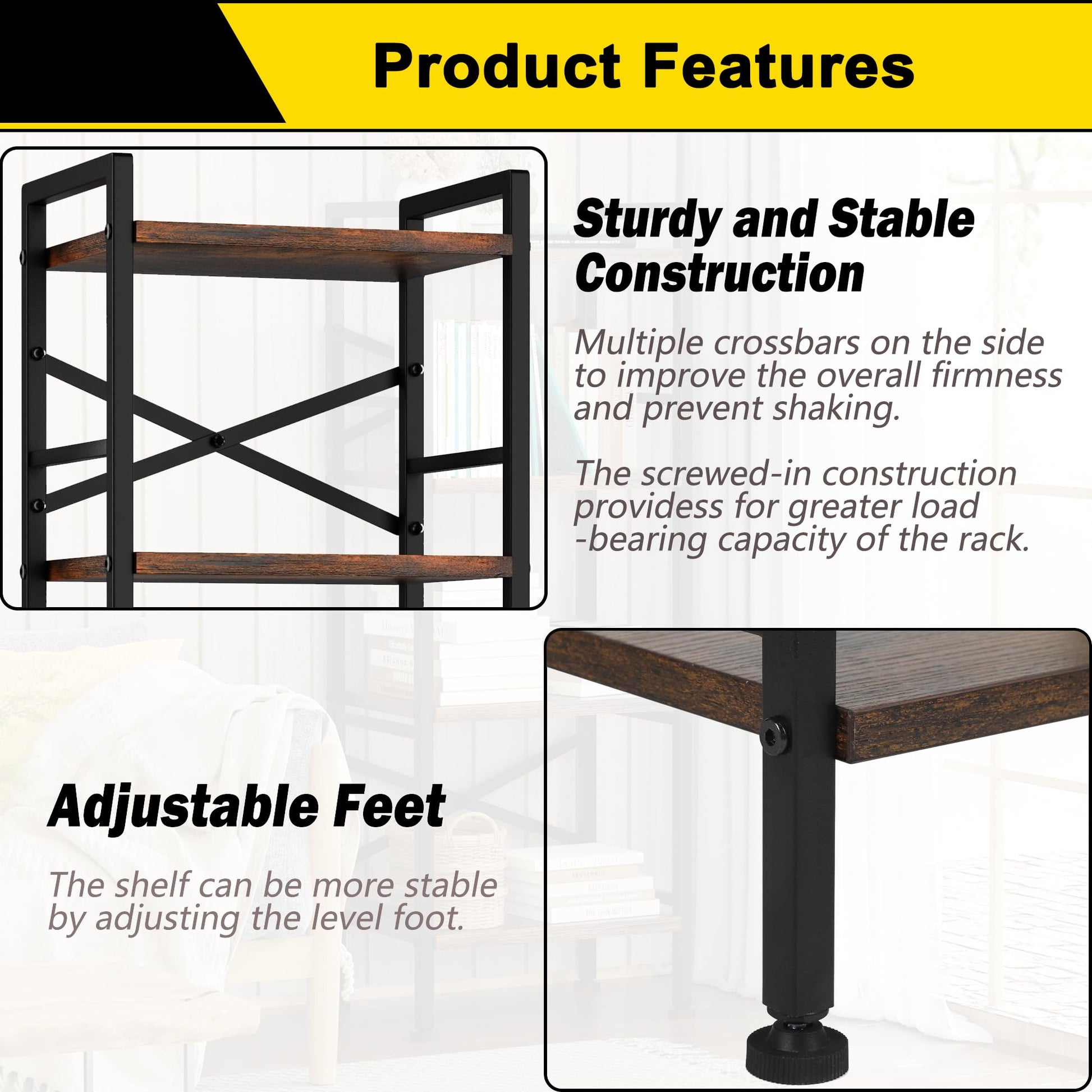 Product Features

Sturdy and Stable Construction

Multiple crossbars on the side to improve the overall firmness and prevent shaking.

The screwed-in construction providess for greater load -bearing capacity of the rack.

Adjustable Feet

The shelf can be more stable by adjusting the level foot.